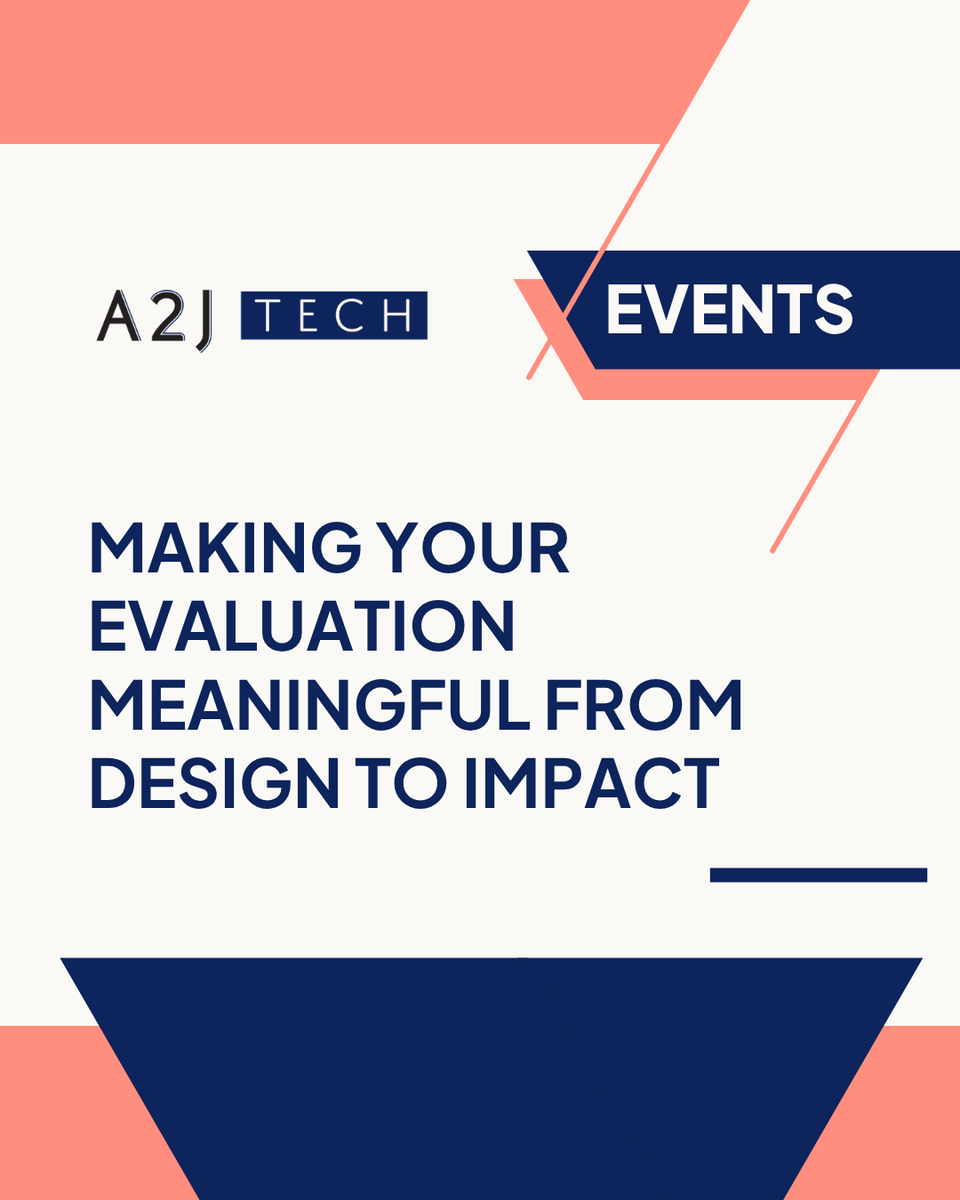 A2J TECH

EVENTS

MAKING YOUR EVALUATION MEANINGFUL FROM DESIGN TO IMPACT